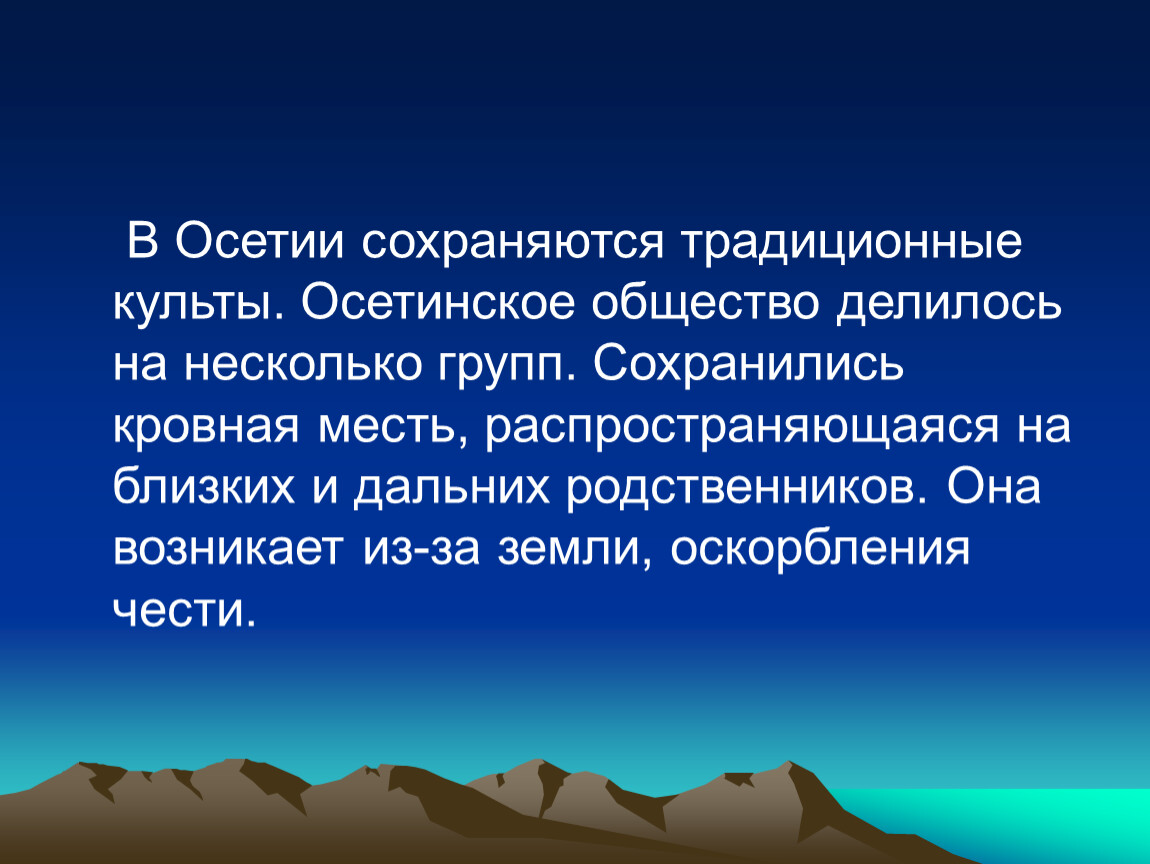 В Осетии сохраняются традиционные культы. Осетинское общество делилось на несколько групп. Сохранились кровная месть, распространяющаяся на близких и дальних родственников. Она возникает из-за земли, оскорбления чести.